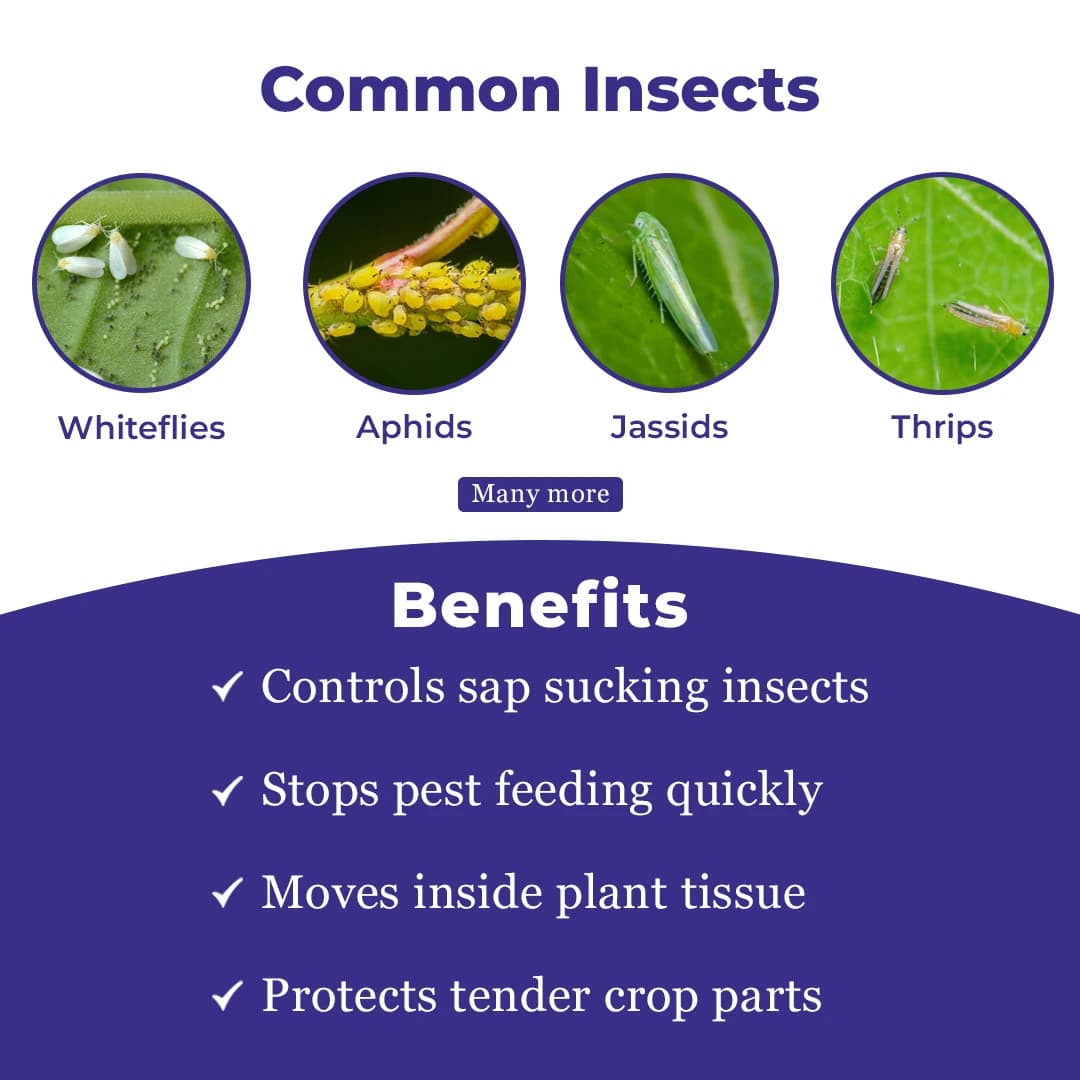 Common Insects

Whiteflies

Aphids

Jassids

Thrips

Many more

Benefits

✓ Controls sap sucking insects

✓ Stops pest feeding quickly

✓ Moves inside plant tissue

✓ Protects tender crop parts